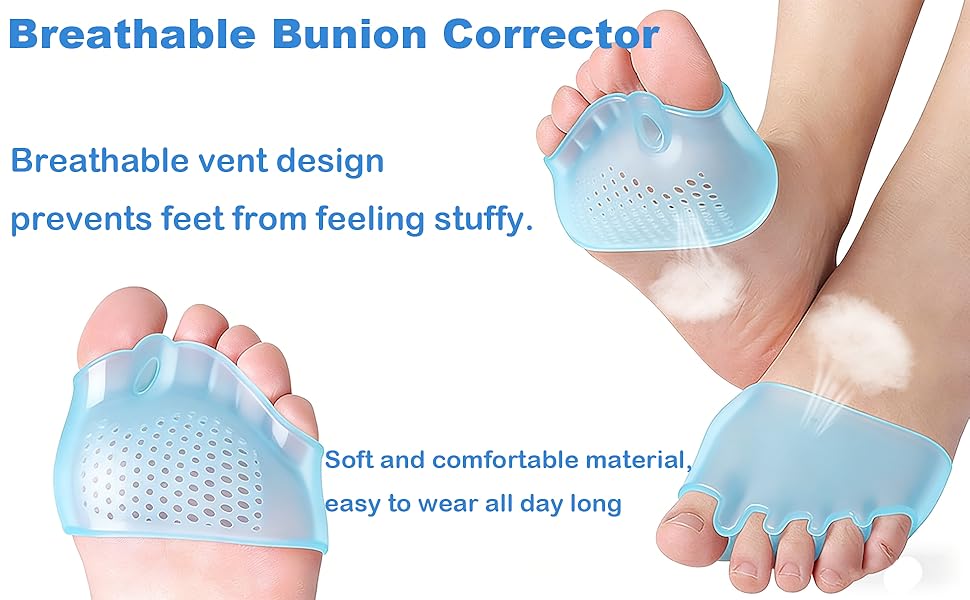 Breathable Bunion Corrector

Breathable vent design prevents feet from feeling stuffy.

Soft and comfortable material, easy to wear all day long